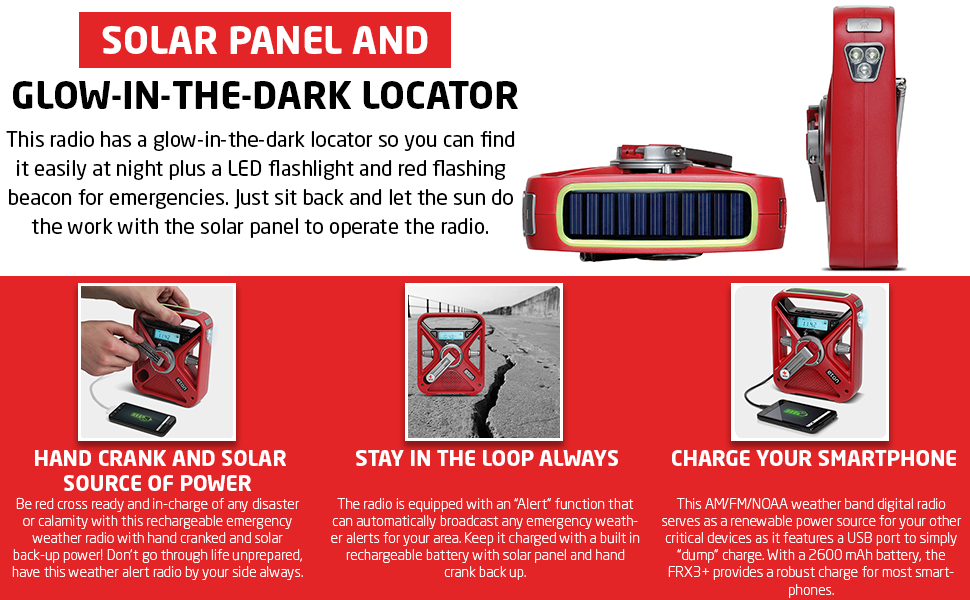 SOLAR PANEL AND

GLOW-IN-THE-DARK LOCATOR

This radio has a glow-in-the-dark locator so you can find it easily at night plus a LED flashlight and red flashing beacon for emergencies. Just sit back and let the sun do the work with the solar panel to operate the radio.

HAND CRANK AND SOLAR SOURCE OF POWER

Be red cross ready and in-charge of any disaster or calamity with this rechargeable emergency weather radio with hand cranked and solar back-up power! Don't go through life unprepared, have this weather alert radio by your side always.

STAY IN THE LOOP ALWAYS

The radio is equipped with an "Alert" function that can automatically broadcast any emergency weather alerts for your area. Keep it charged with a built in rechargeable battery with solar panel and hand crank back up.

CHARGE YOUR SMARTPHONE

This AM/FM/NOAA weather band digital radio serves as a renewable power source for your other critical devices as it features a USB port to simply "dump" charge. With a 2600 mAh battery, the FRX3+ provides a robust charge for most smartphones.